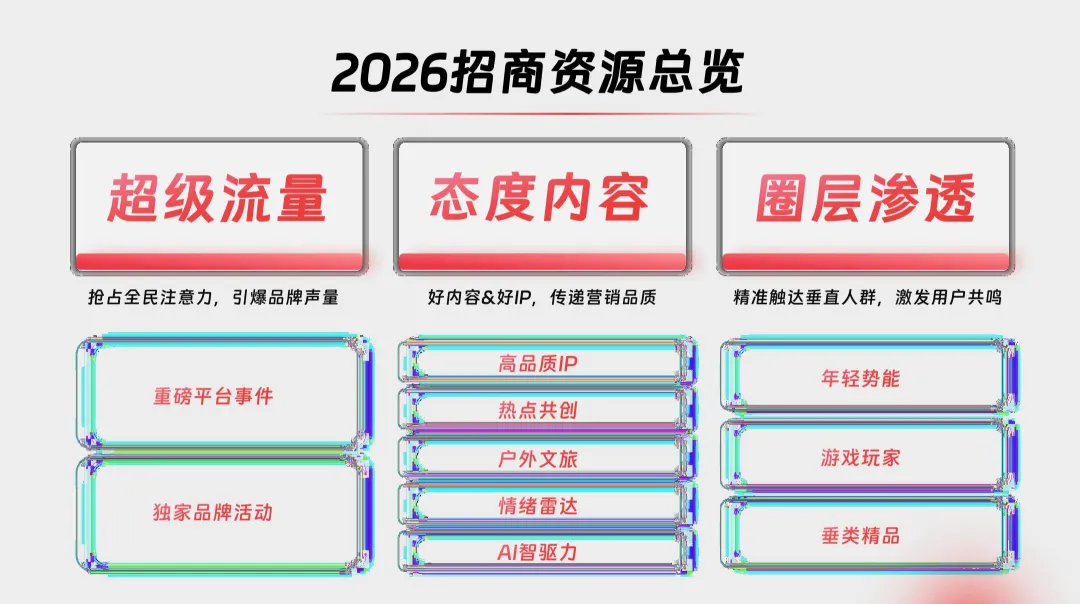 2026招商资源总览

超级流量

抢占全民注意力，引爆品牌声量

重磅平台事件

独家品牌活动

态度内容

好内容&好IP，传递营销品质

高品质IP

热点共创

户外文旅

情绪雷达

AI智驱力

圈层渗透

精准触达垂直人群，激发用户共鸣

年轻势能

游戏玩家

垂类精品